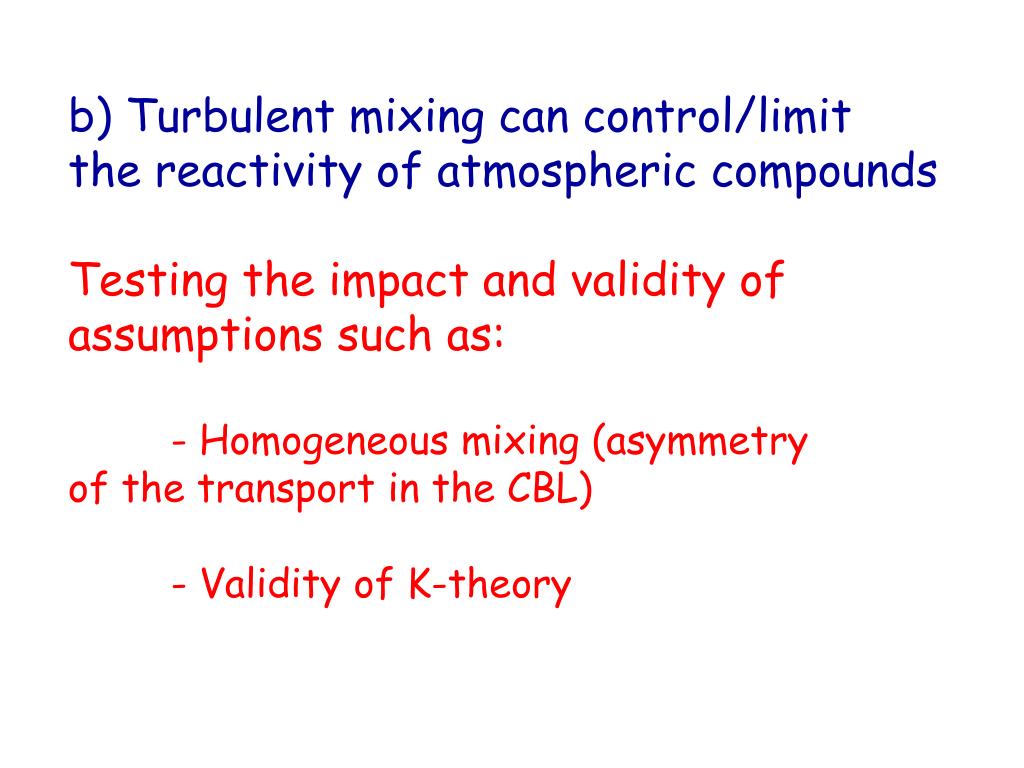 b) Turbulent mixing can control/limit the reactivity of atmospheric compounds

Testing the impact and validity of assumptions such as:

- Homogeneous mixing (asymmetry of the transport in the CBL)

- Validity of K-theory